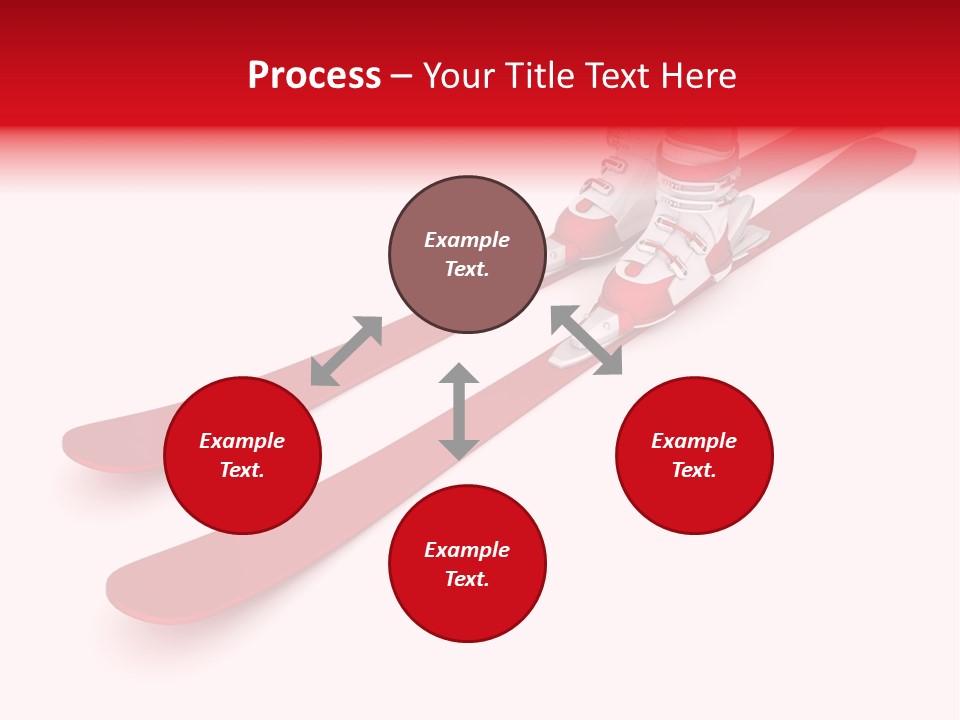 Process – Your Title Text Here

Example Text.

Example Text.

Example Text.

Example Text.